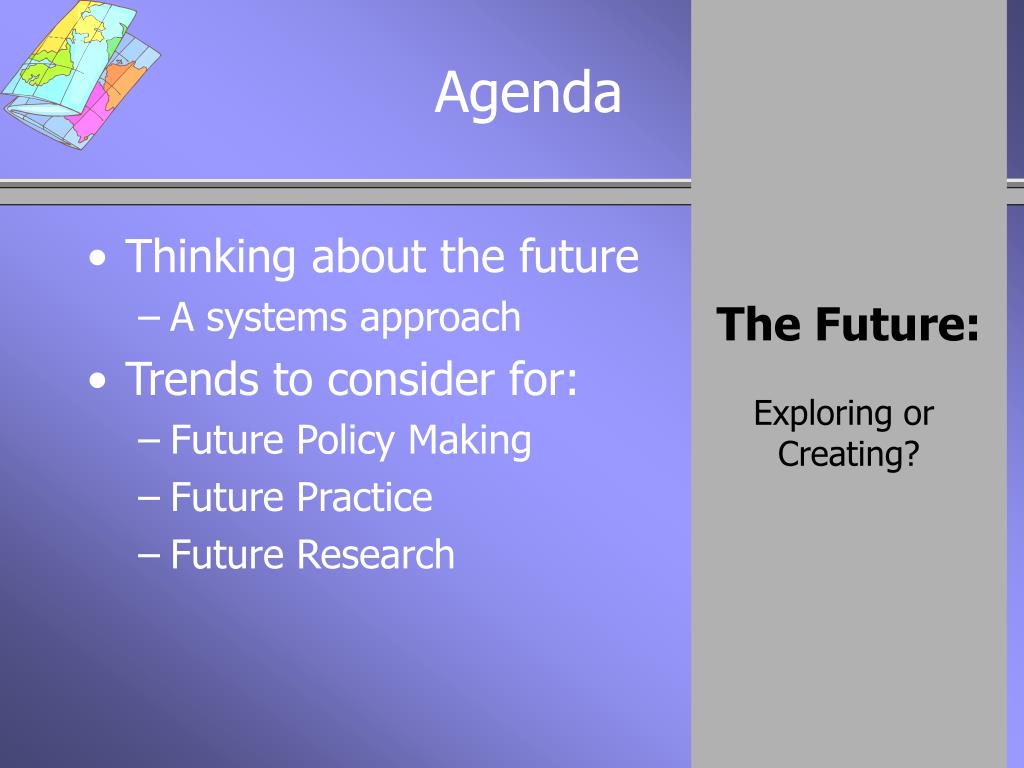 Agenda

• Thinking about the future
– A systems approach
• Trends to consider for:
– Future Policy Making
– Future Practice
– Future Research

The Future:

Exploring or Creating?